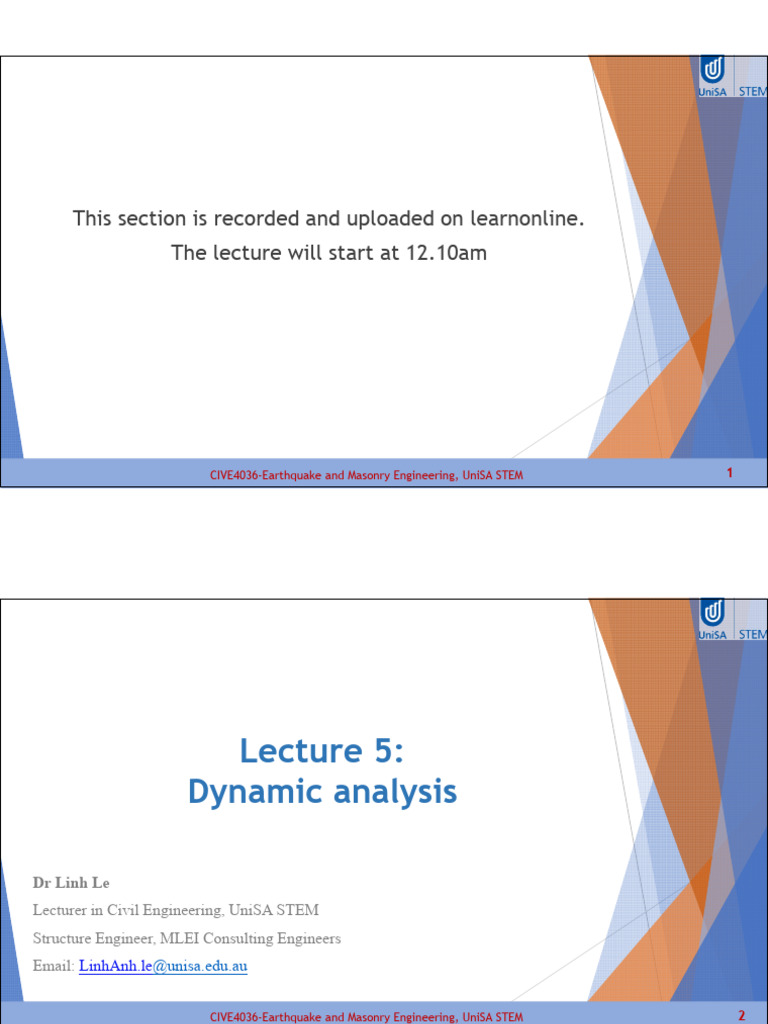 UniSA STEM

This section is recorded and uploaded on learnonline.
The lecture will start at 12.10am

CIVE4036-Earthquake and Masonry Engineering, UniSA STEM

1

UniSA STEM

Lecture 5:
Dynamic analysis

Dr Linh Le
Lecturer in Civil Engineering, UniSA STEM
Structure Engineer, MLEI Consulting Engineers
Email: LinhAnh.le@unisa.edu.au

CIVE4036-Earthquake and Masonry Engineering, UniSA STEM

2